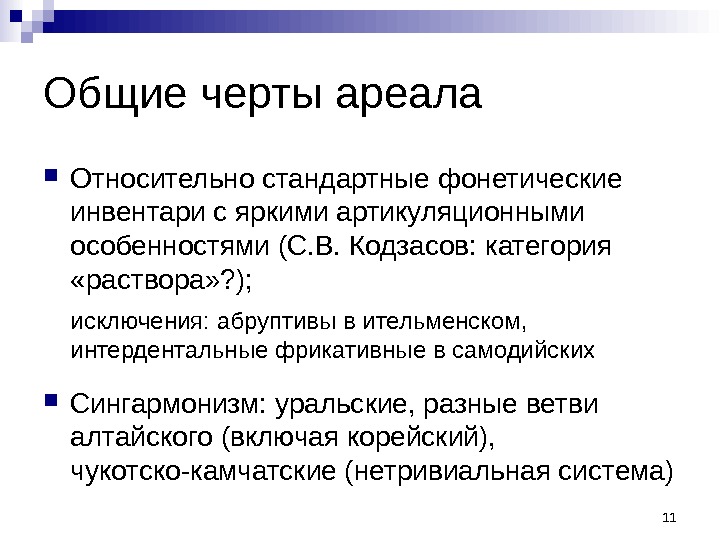 Общие черты ареала

Относительно стандартные фонетические инвентари с яркими артикуляционными особенностями (С.В. Кодзасов: категория «раствора»?);

исключения: абруптивы в ительменском, интердентальные фрикативные в самодийских

Сингармонизм: уральские, разные ветви алтайского (включая корейский), чукотско-камчатские (нетривиальная система)

11